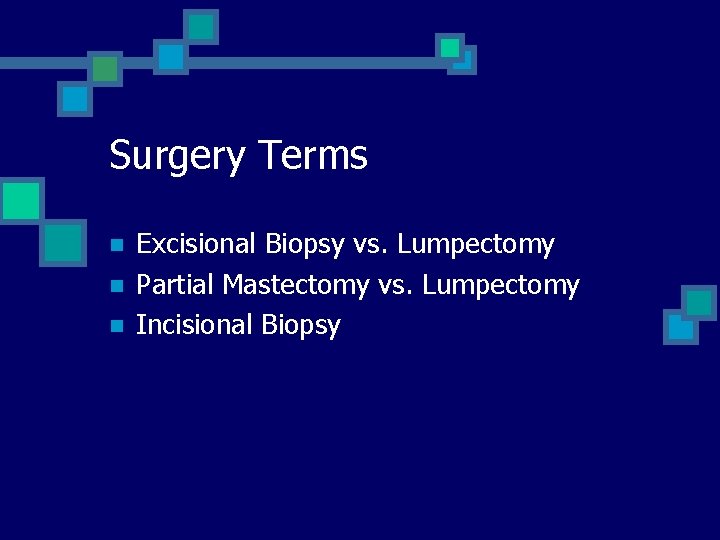 Surgery Terms

- Excisional Biopsy vs. Lumpectomy
- Partial Mastectomy vs. Lumpectomy
- Incisional Biopsy